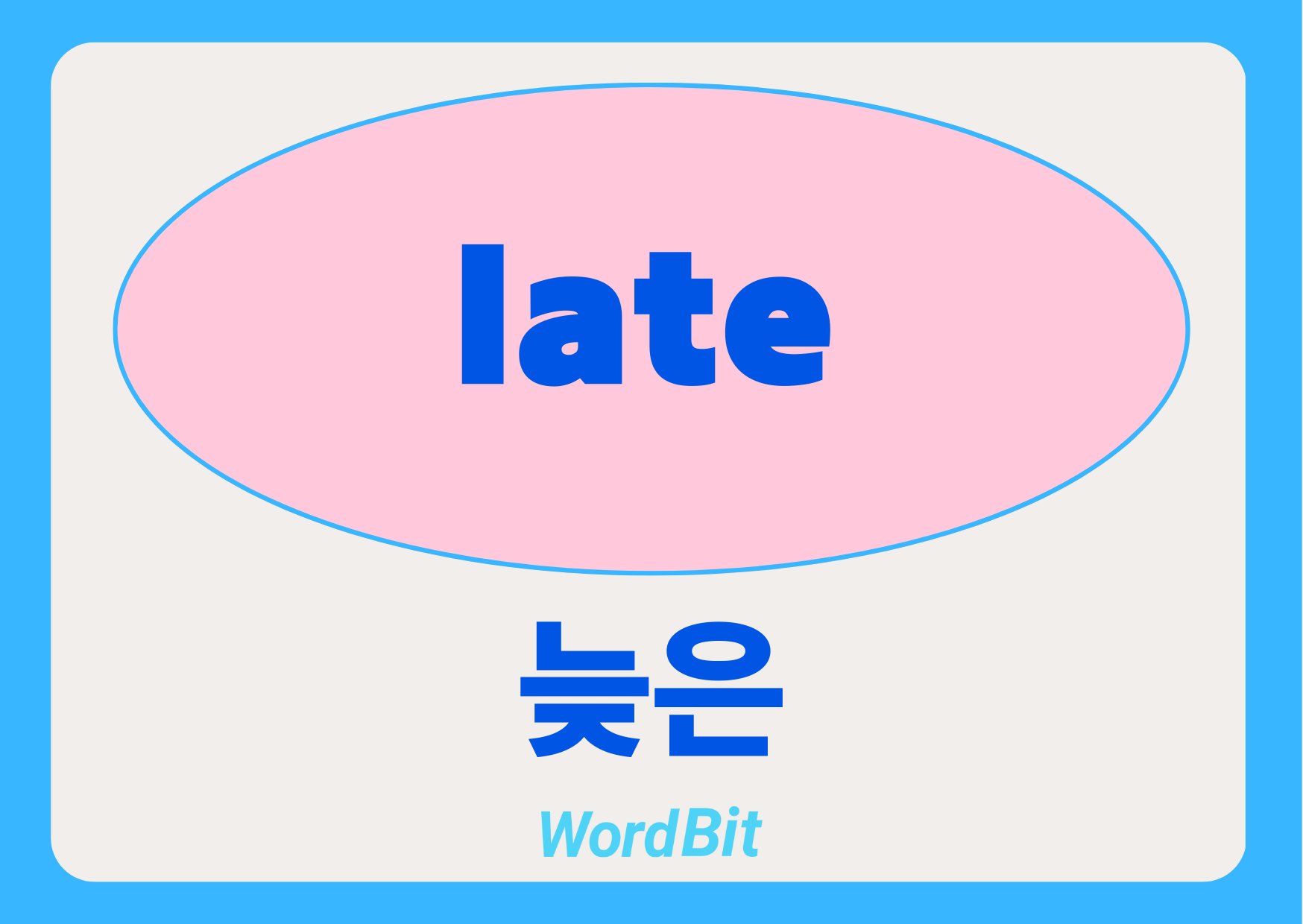 late

늦은

WordBit